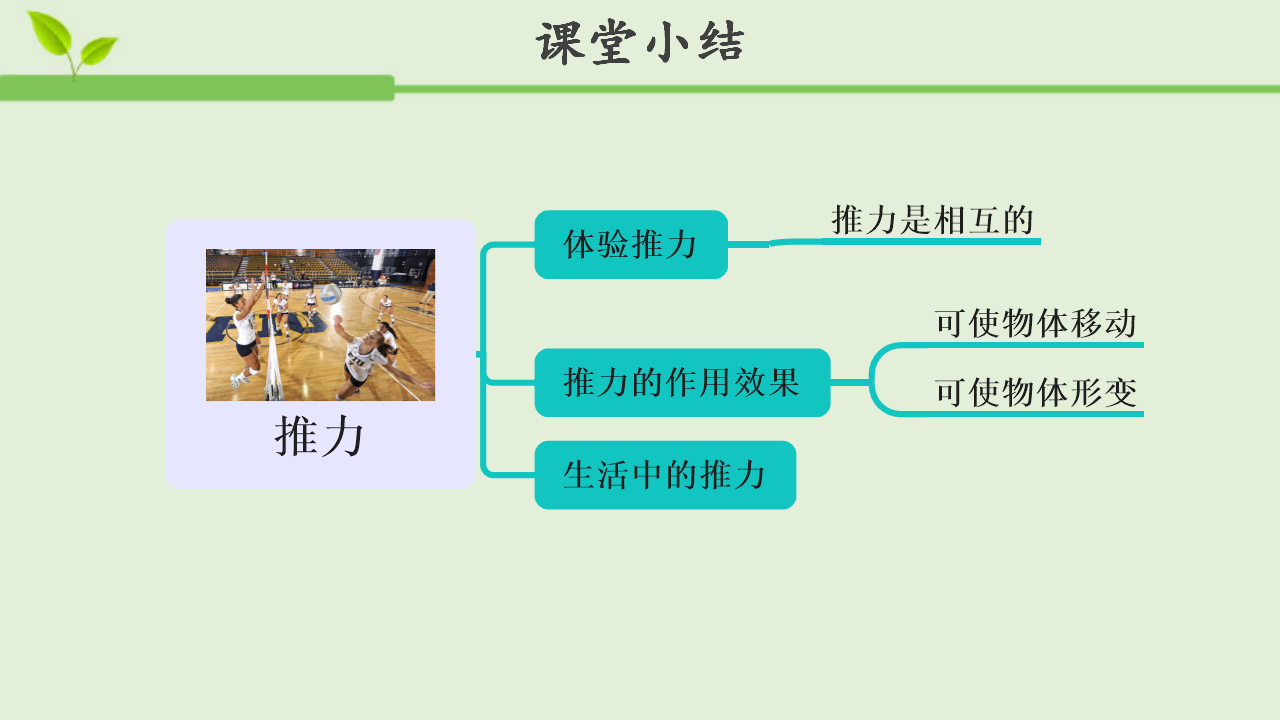 课堂小结

推力

体验推力

推力是相互的

推力的作用效果

可使物体移动

可使物体形变

生活中的推力